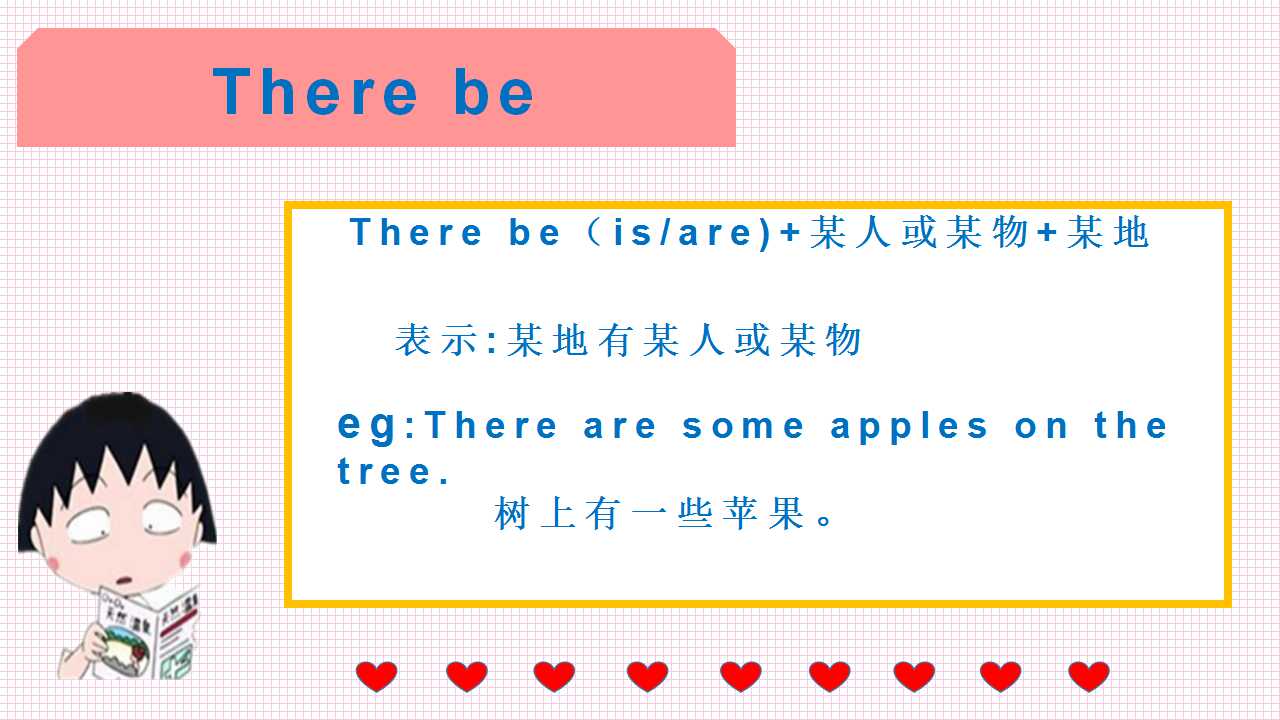 There be

There be（is/are)+某人或某物+某地

表示:某地有某人或某物

eg:There are some apples on the tree.

树上有一些苹果。